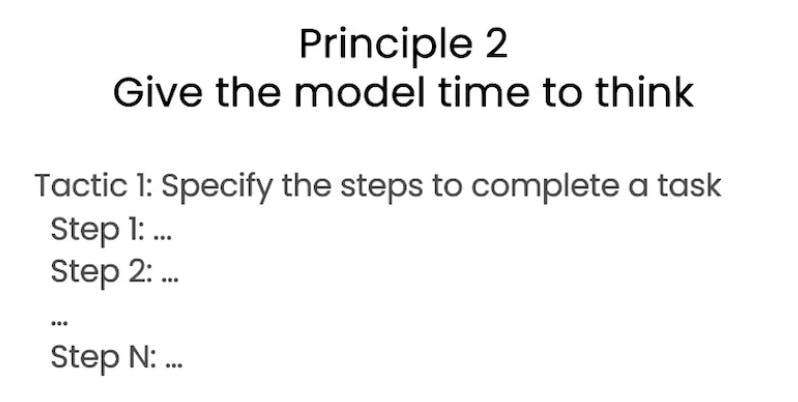 Principle 2
Give the model time to think

Tactic 1: Specify the steps to complete a task
Step 1: ...
Step 2: ...
...
Step N: ...